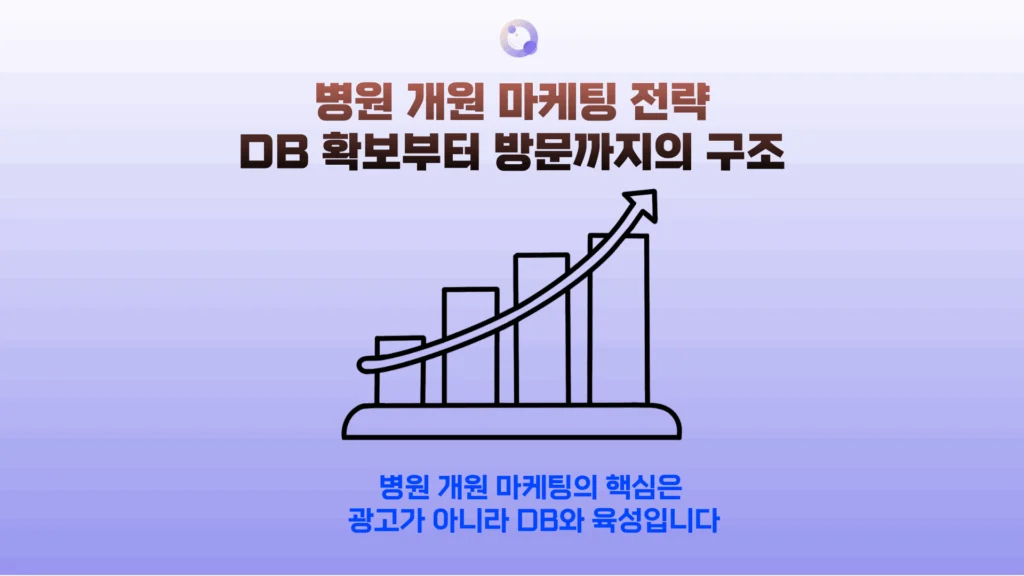 병원 개원 마케팅 전략
DB 확보부터 방문까지의 구조

병원 개원 마케팅의 핵심은
광고가 아니라 DB와 육성입니다